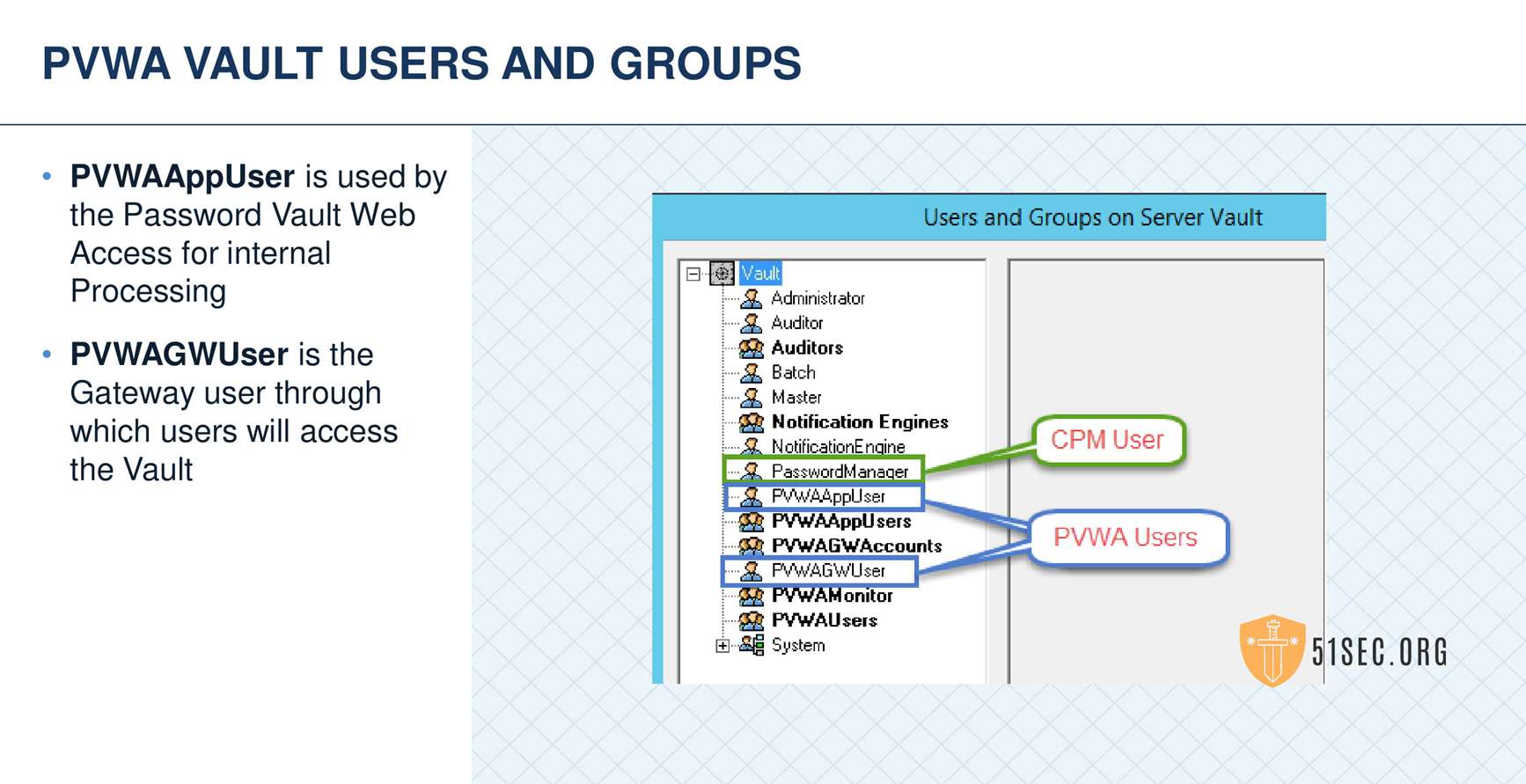 PVWA VAULT USERS AND GROUPS

• PVWAAppUser is used by the Password Vault Web Access for internal Processing

• PVWAGWUser is the Gateway user through which users will access the Vault

Users and Groups on Server Vault

Vault
Administrator
Auditor
Auditors
Batch
Master
Notification Engines
NotificationEngine
PasswordManager
PVWAAppUser
PVWAAppUsers
PVWAGWAccounts
PVWAGWUser
PVWAMonitor
PVWAUsers
System

CPM User

PVWA Users

51SEC.ORG